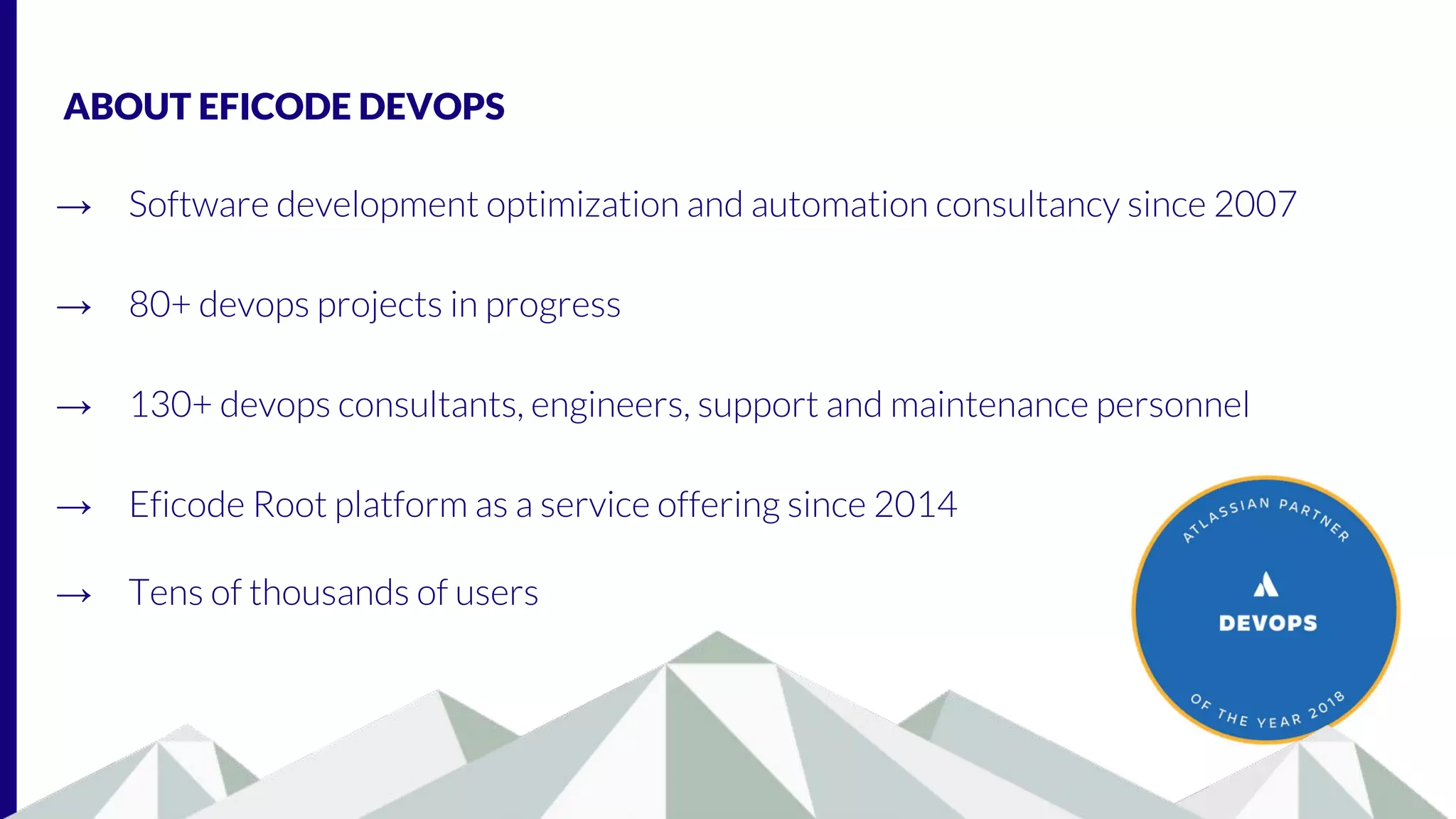 ABOUT EFICODE DEVOPS

→ Software development optimization and automation consultancy since 2007

→ 80+ devops projects in progress

→ 130+ devops consultants, engineers, support and maintenance personnel

→ Eficode Root platform as a service offering since 2014

→ Tens of thousands of users

ATLASSIAN PARTNER

DEVOPS

OF THE YEAR 2018